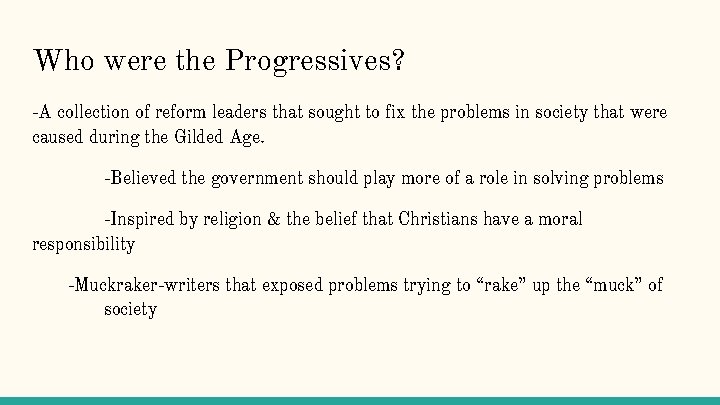 Who were the Progressives?

-A collection of reform leaders that sought to fix the problems in society that were caused during the Gilded Age.

-Believed the government should play more of a role in solving problems

-Inspired by religion & the belief that Christians have a moral responsibility

-Muckraker-writers that exposed problems trying to “rake” up the “muck” of society